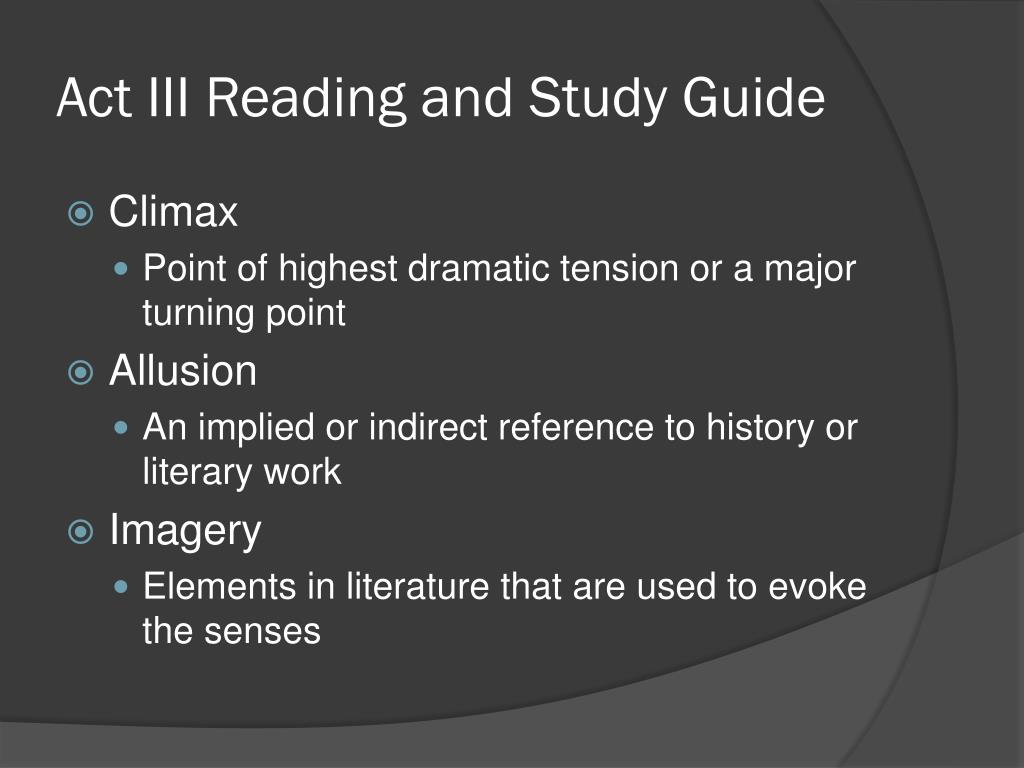 Act III Reading and Study Guide

Climax

Point of highest dramatic tension or a major turning point

Allusion

An implied or indirect reference to history or literary work

Imagery

Elements in literature that are used to evoke the senses